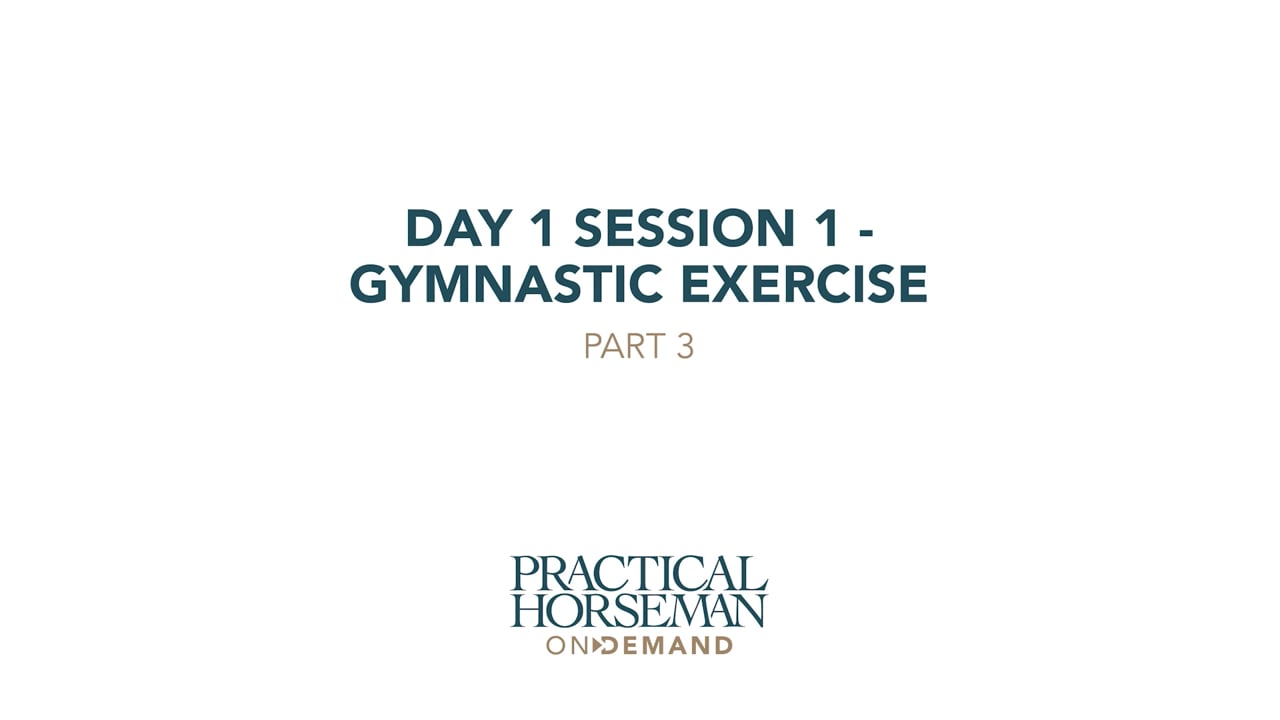 DAY 1 SESSION 1 - GYMNASTIC EXERCISE

PART 3

PRACTICAL HORSEMAN

ON DEMAND